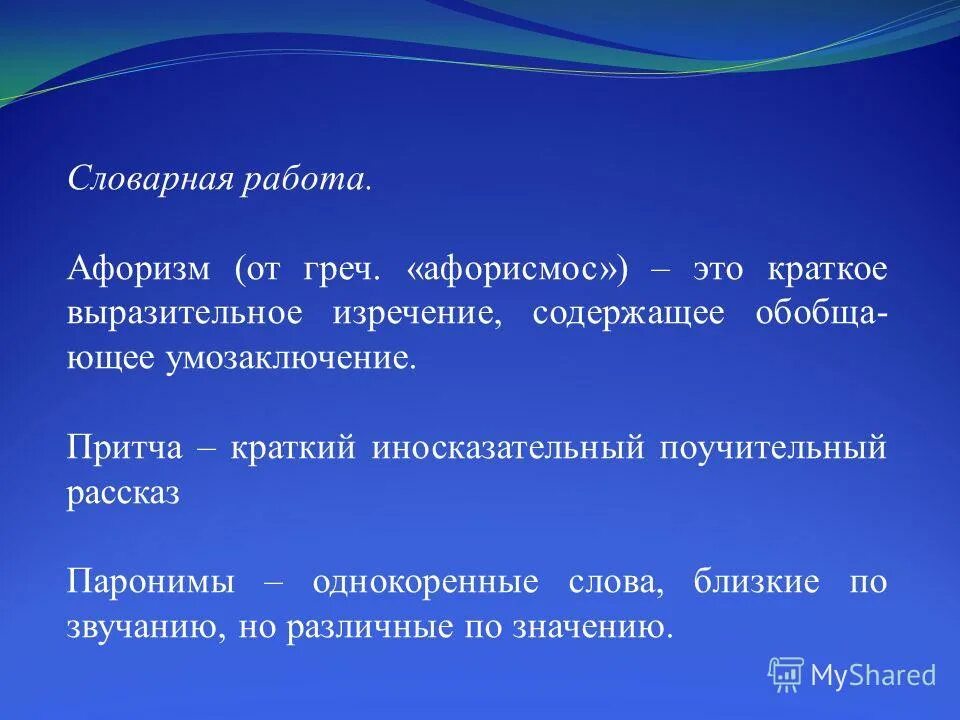 Словарная работа.

Афоризм (от греч. «афорисмос») – это краткое выразительное изречение, содержащее обобщающее умозаключение.

Притча – краткий иносказательный поучительный рассказ

Паронимы – однокоренные слова, близкие по звучанию, но различные по значению.

MyShared